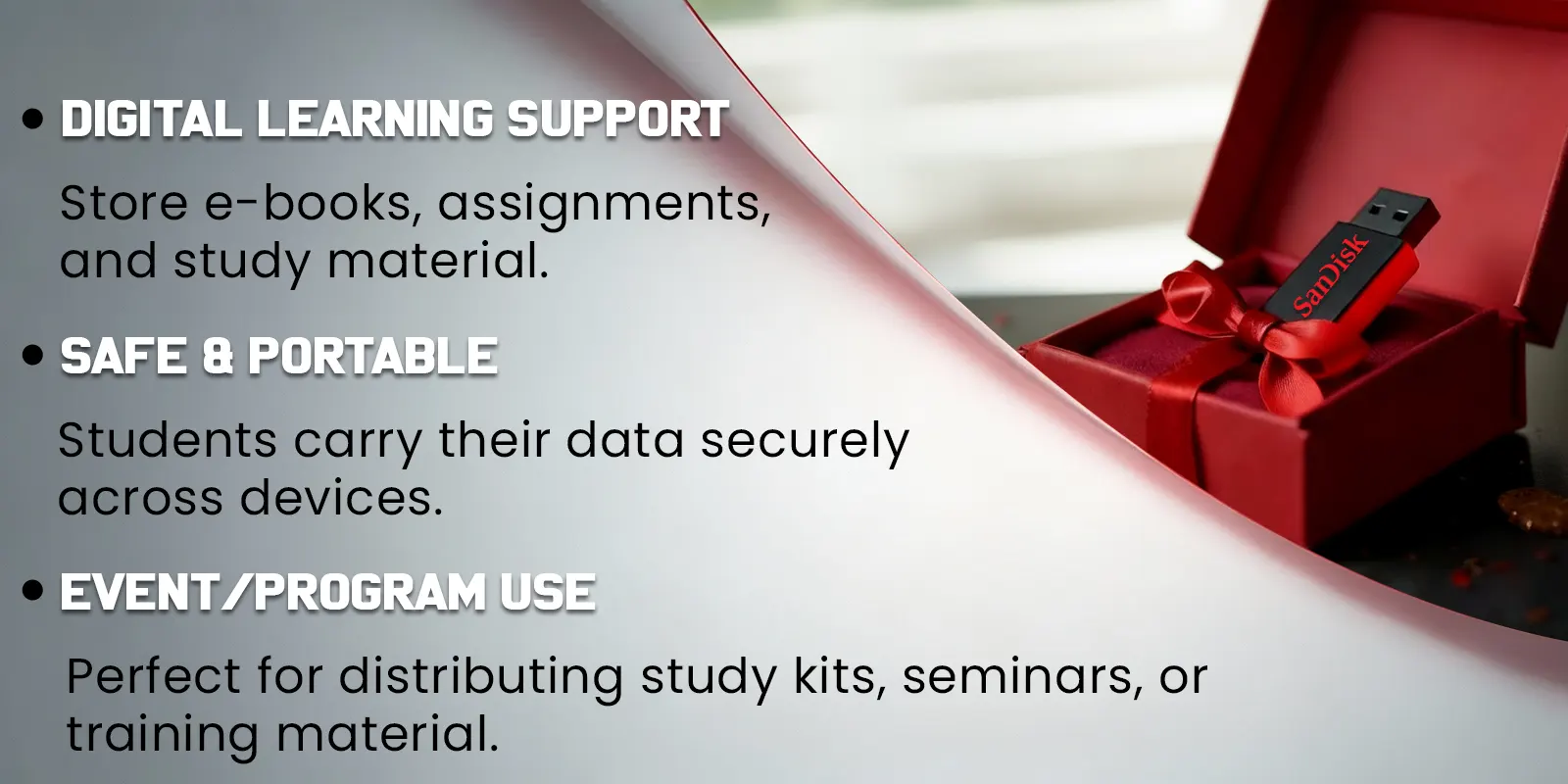 • DIGITAL LEARNING SUPPORT

Store e-books, assignments, and study material.

• SAFE & PORTABLE

Students carry their data securely across devices.

• EVENT/PROGRAM USE

Perfect for distributing study kits, seminars, or training material.

SanDisk